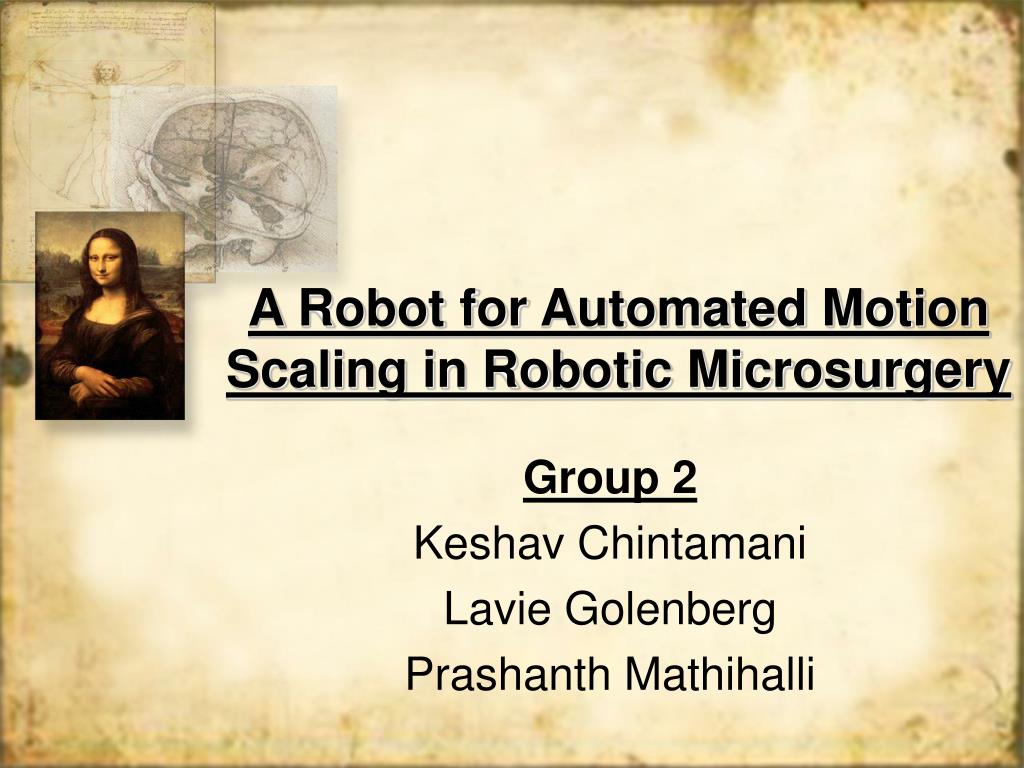 A Robot for Automated Motion Scaling in Robotic Microsurgery

Group 2

Keshav Chintamani

Lavie Golenberg

Prashanth Mathihalli